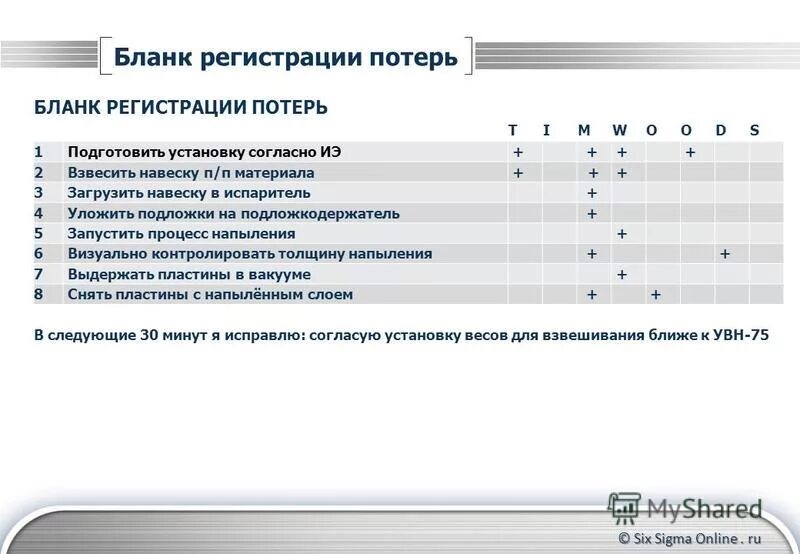 Бланк регистрации потерь

БЛАНК РЕГИСТРАЦИИ ПОТЕРЬ

| | | T | I | M | W | O | O | D | S |
|---|---|---|---|---|---|---|---|---|---|
| 1 | Подготовить установку согласно ИЭ | + | | + | + | | + | | |
| 2 | Взвесить навеску п/п материала | + | | + | + | | | | |
| 3 | Загрузить навеску в испаритель | | | + | | | | | |
| 4 | Уложить подложки на подложкодержатель | | | + | | | | | |
| 5 | Запустить процесс напыления | | | | + | | | | |
| 6 | Визуально контролировать толщину напыления | | | + | | | | + | |
| 7 | Выдержать пластины в вакууме | | | | + | | | | |
| 8 | Снять пластины с напылённым слоем | | | + | | + | | | |

В следующие 30 минут я исправлю: согласую установку весов для взвешивания ближе к УВН-75

MyShared

© Six Sigma Online . ru